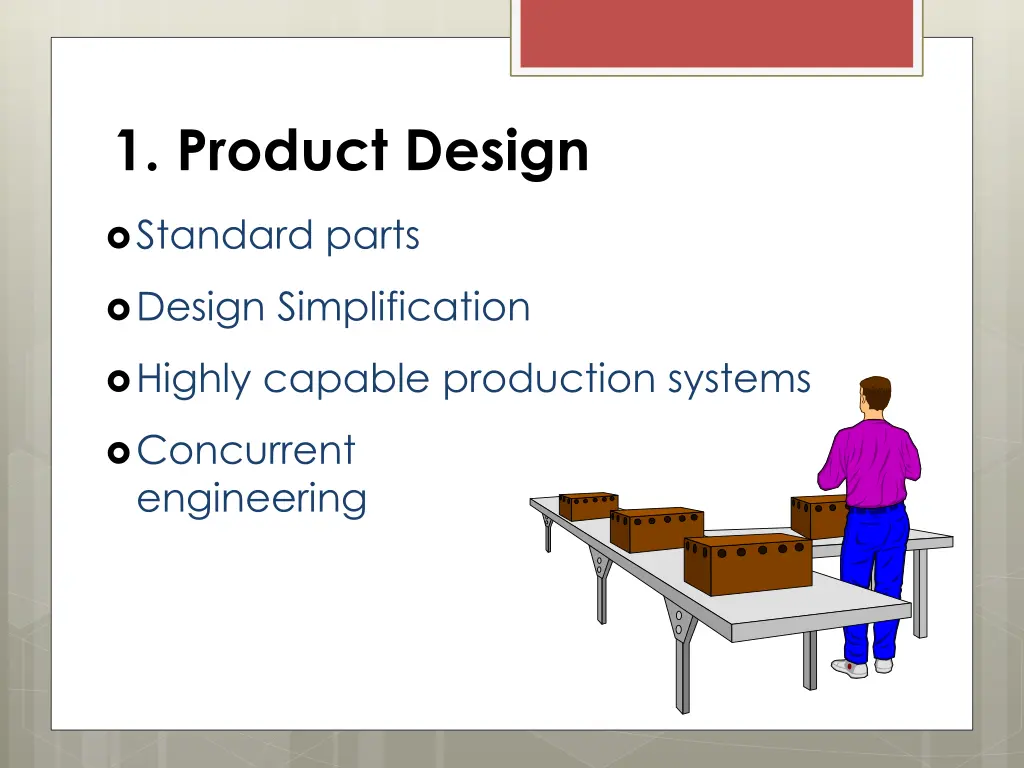 1. Product Design

Standard parts

Design Simplification

Highly capable production systems

Concurrent engineering